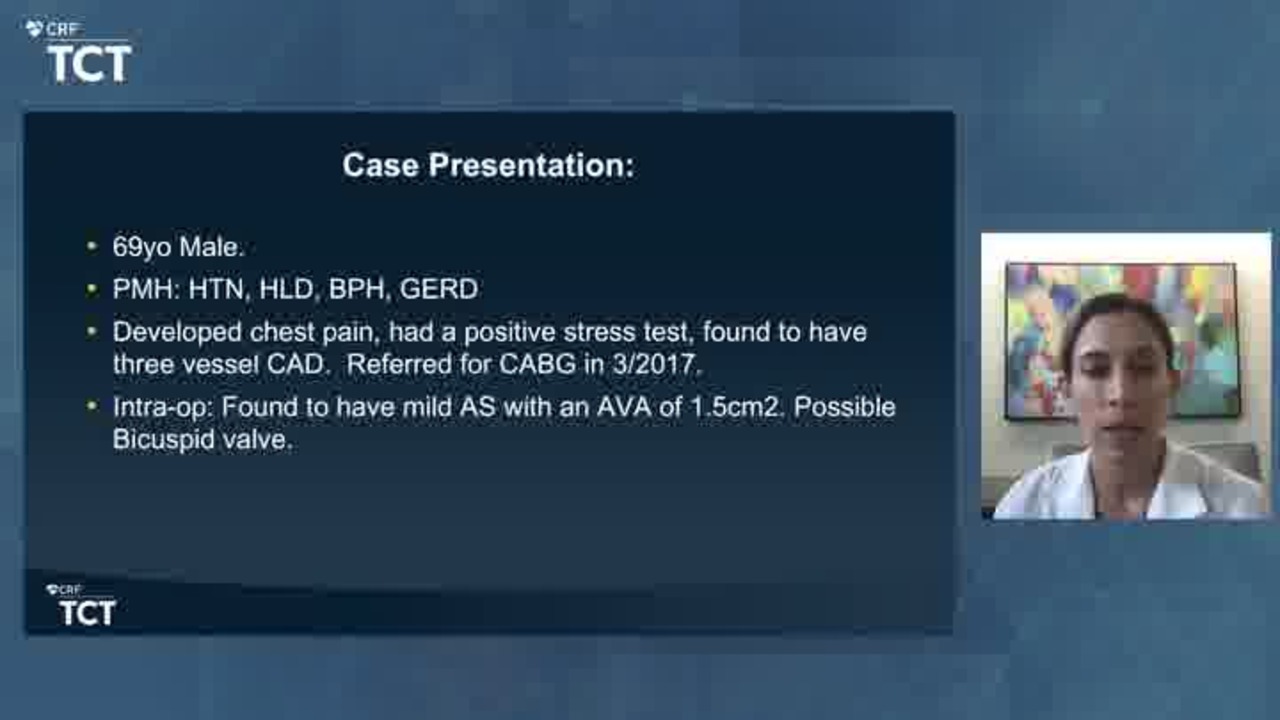 CRF
TCT

Case Presentation:

• 69yo Male.
• PMH: HTN, HLD, BPH, GERD
• Developed chest pain, had a positive stress test, found to have three vessel CAD. Referred for CABG in 3/2017.
• Intra-op: Found to have mild AS with an AVA of 1.5cm2. Possible Bicuspid valve.

CRF
TCT